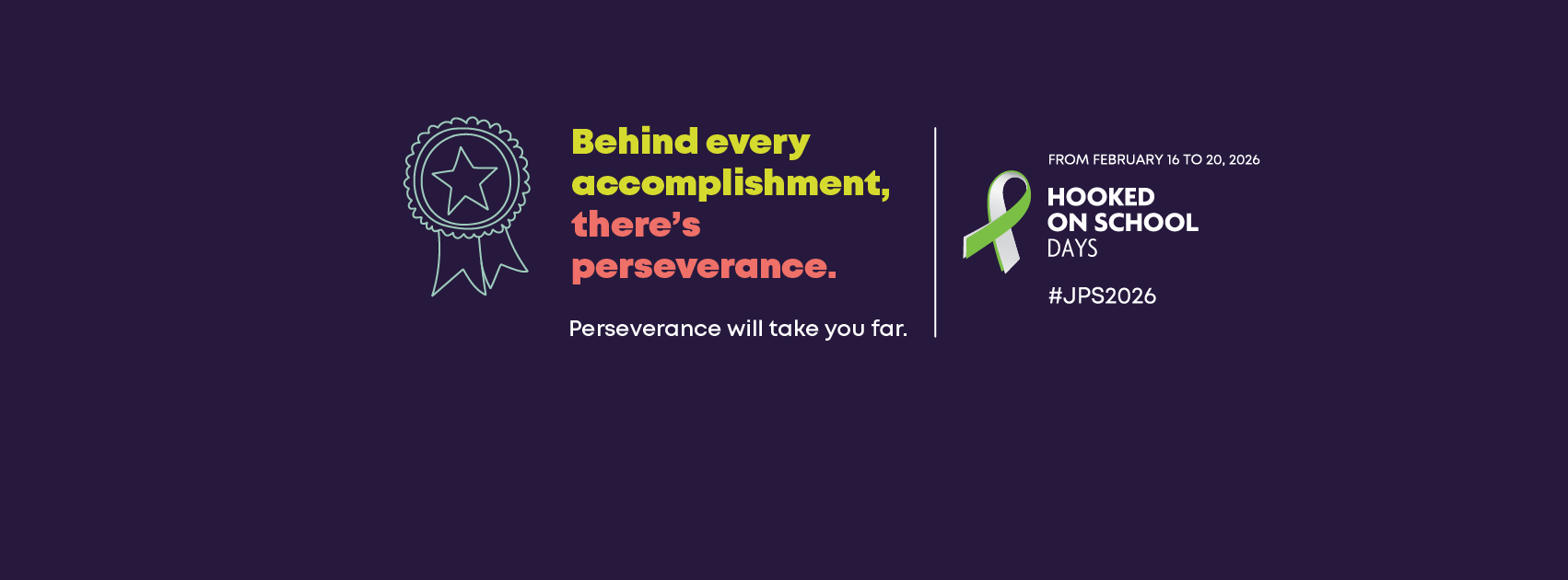 Behind every accomplishment, there's perseverance.

Perseverance will take you far.

FROM FEBRUARY 16 TO 20, 2026

HOOKED ON SCHOOL DAYS

#JPS2026